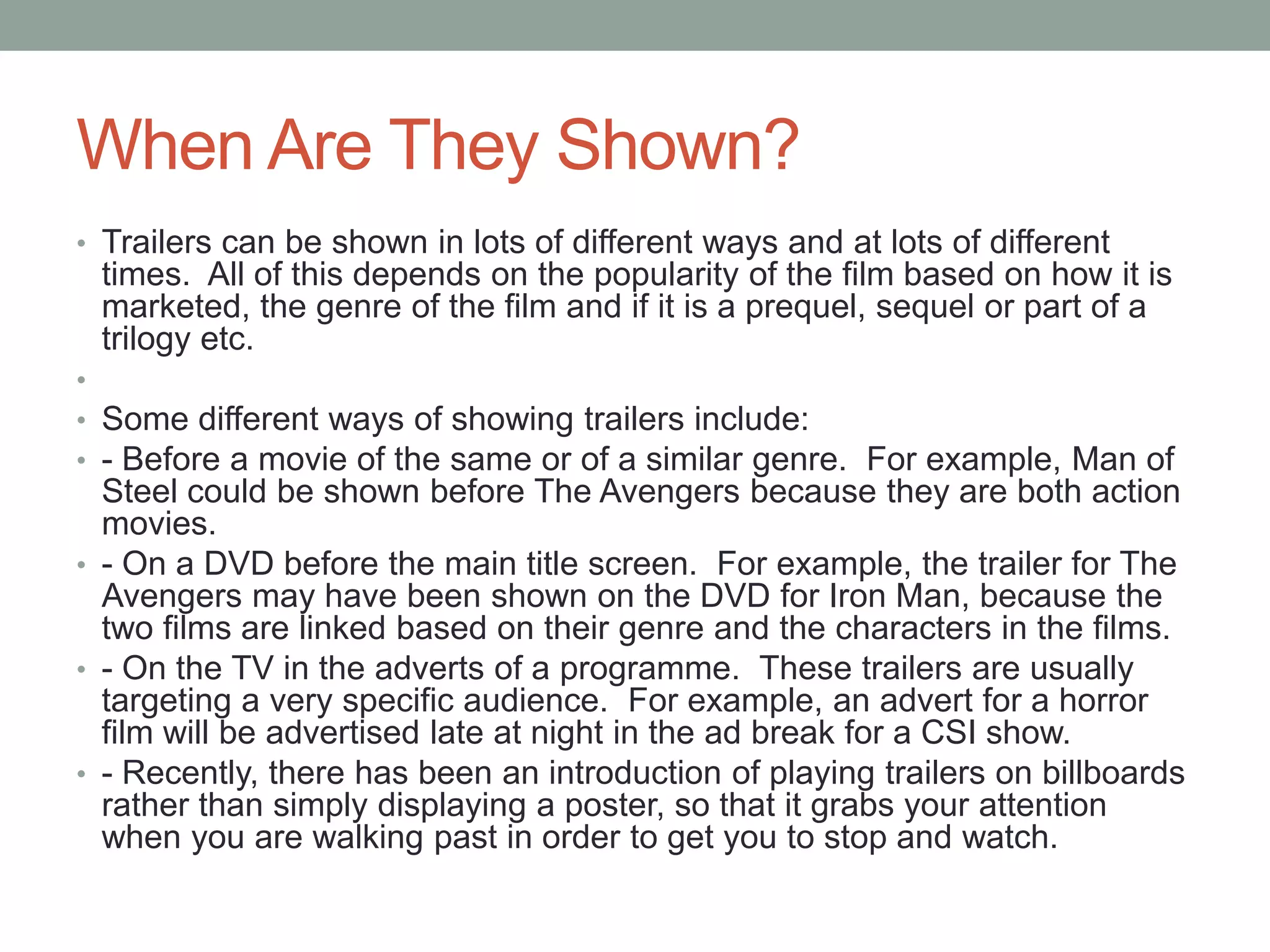 When Are They Shown?

• Trailers can be shown in lots of different ways and at lots of different times.  All of this depends on the popularity of the film based on how it is marketed, the genre of the film and if it is a prequel, sequel or part of a trilogy etc.

•

• Some different ways of showing trailers include:

• - Before a movie of the same or of a similar genre.  For example, Man of Steel could be shown before The Avengers because they are both action movies.

• - On a DVD before the main title screen.  For example, the trailer for The Avengers may have been shown on the DVD for Iron Man, because the two films are linked based on their genre and the characters in the films.

• - On the TV in the adverts of a programme.  These trailers are usually targeting a very specific audience.  For example, an advert for a horror film will be advertised late at night in the ad break for a CSI show.

• - Recently, there has been an introduction of playing trailers on billboards rather than simply displaying a poster, so that it grabs your attention when you are walking past in order to get you to stop and watch.